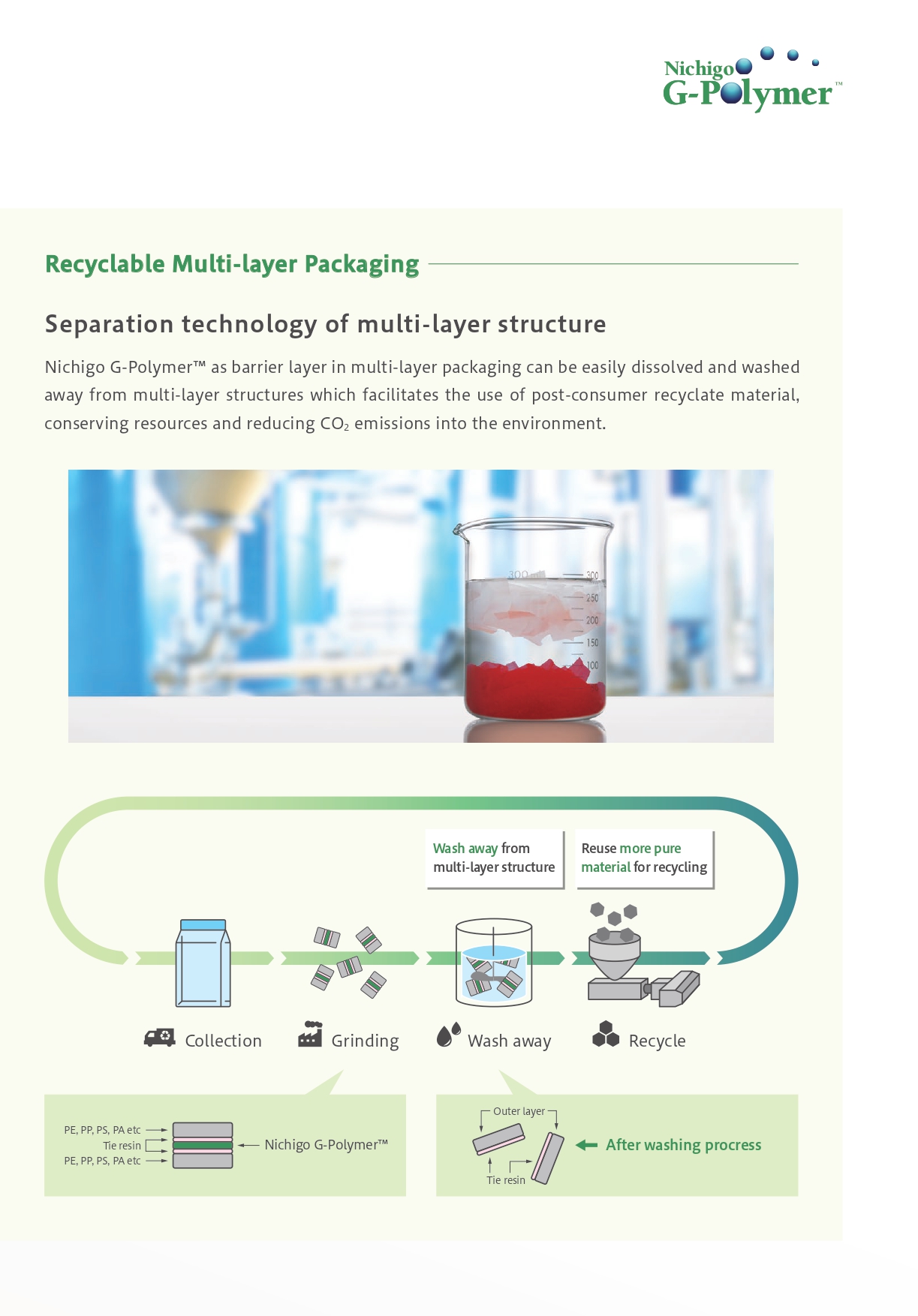 Nichigo G-Polymer™

Recyclable Multi-layer Packaging

Separation technology of multi-layer structure

Nichigo G-Polymer™ as barrier layer in multi-layer packaging can be easily dissolved and washed away from multi-layer structures which facilitates the use of post-consumer recyclate material, conserving resources and reducing $CO_2$ emissions into the environment.

300 300 250 200 150 100

Wash away from multi-layer structure

Reuse more pure material for recycling

Collection

Grinding

Wash away

Recycle

PE, PP, PS, PA etc
Tie resin
PE, PP, PS, PA etc

Nichigo G-Polymer™

Outer layer

Tie resin

After washing procress